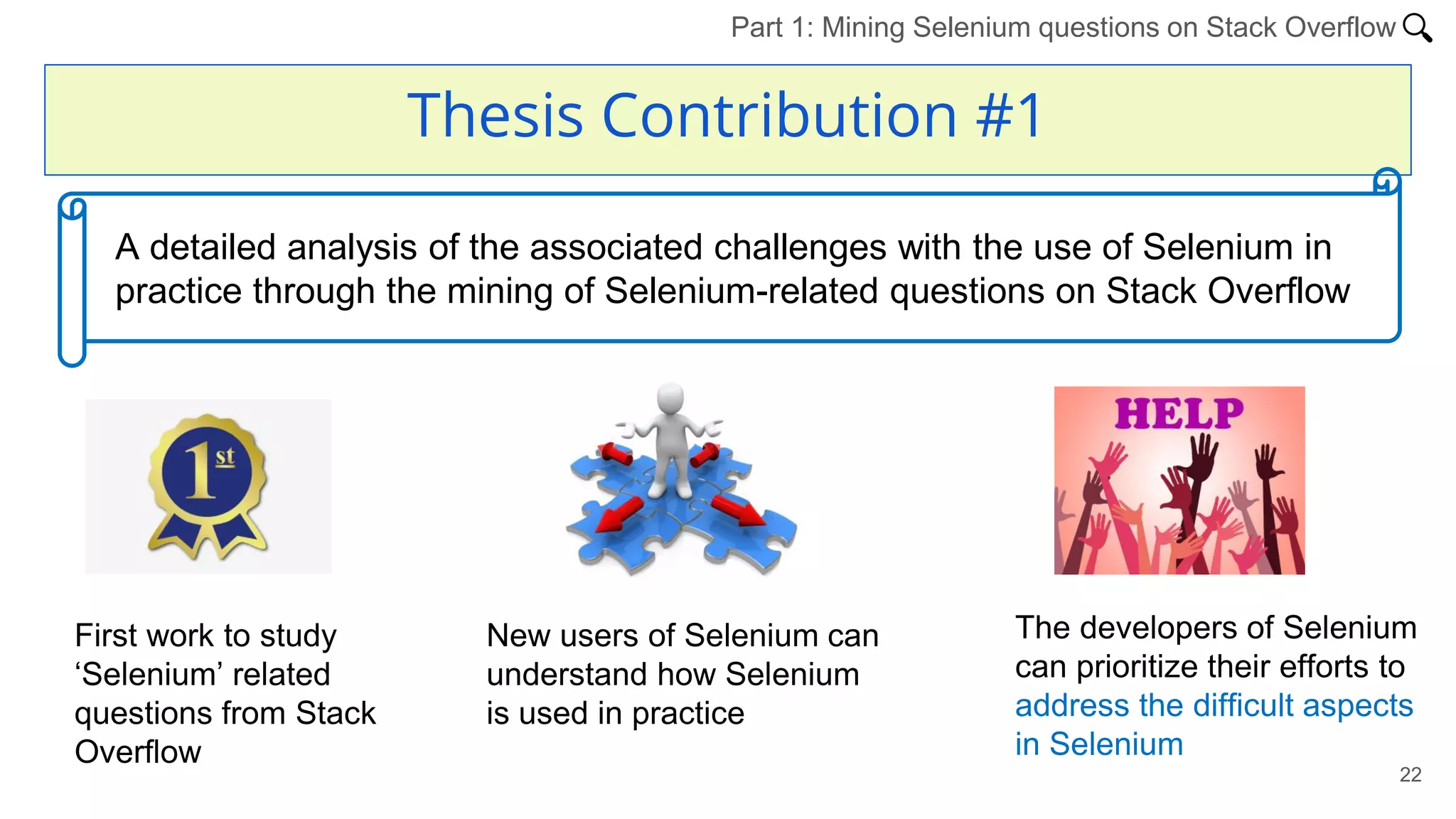 Part 1: Mining Selenium questions on Stack Overflow

Thesis Contribution #1

A detailed analysis of the associated challenges with the use of Selenium in practice through the mining of Selenium-related questions on Stack Overflow

1st

HELP

First work to study ‘Selenium’ related questions from Stack Overflow

New users of Selenium can understand how Selenium is used in practice

The developers of Selenium can prioritize their efforts to address the difficult aspects in Selenium

22